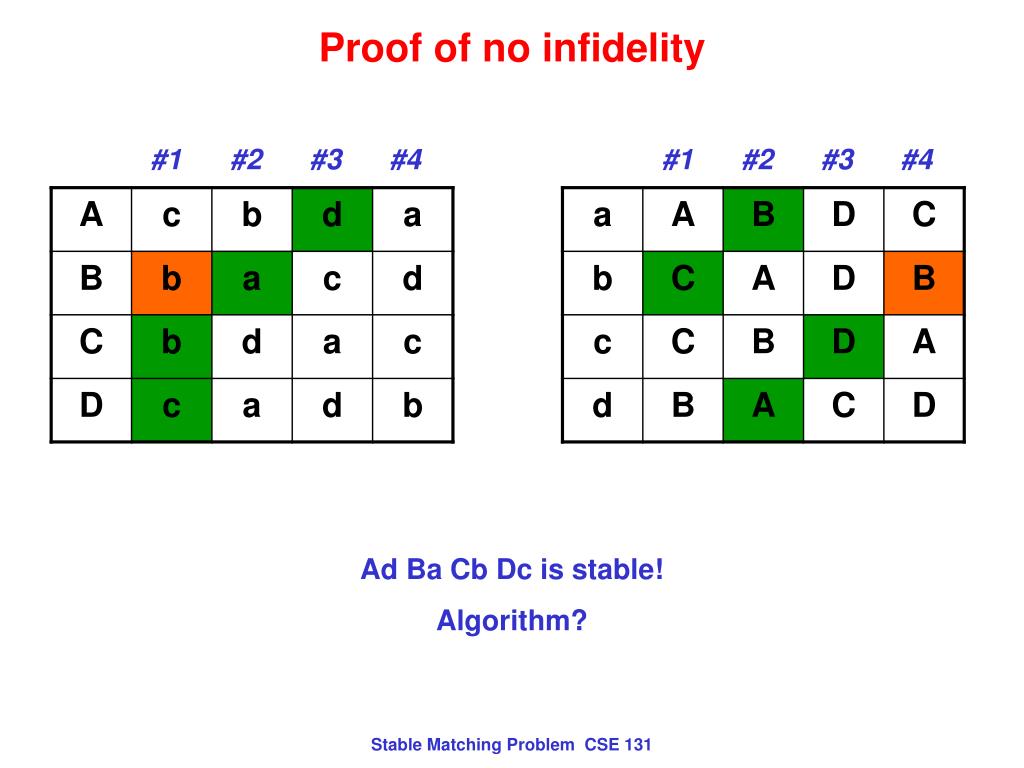 Proof of no infidelity

|   | #1 | #2 | #3 | #4 |
|---|---|---|---|---|
| A | c | b | d | a |
| B | b | a | c | d |
| C | b | d | a | c |
| D | c | a | d | b |

|   | #1 | #2 | #3 | #4 |
|---|---|---|---|---|
| a | A | B | D | C |
| b | C | A | D | B |
| c | C | B | D | A |
| d | B | A | C | D |

Ad Ba Cb Dc is stable!

Algorithm?

Stable Matching Problem CSE 131